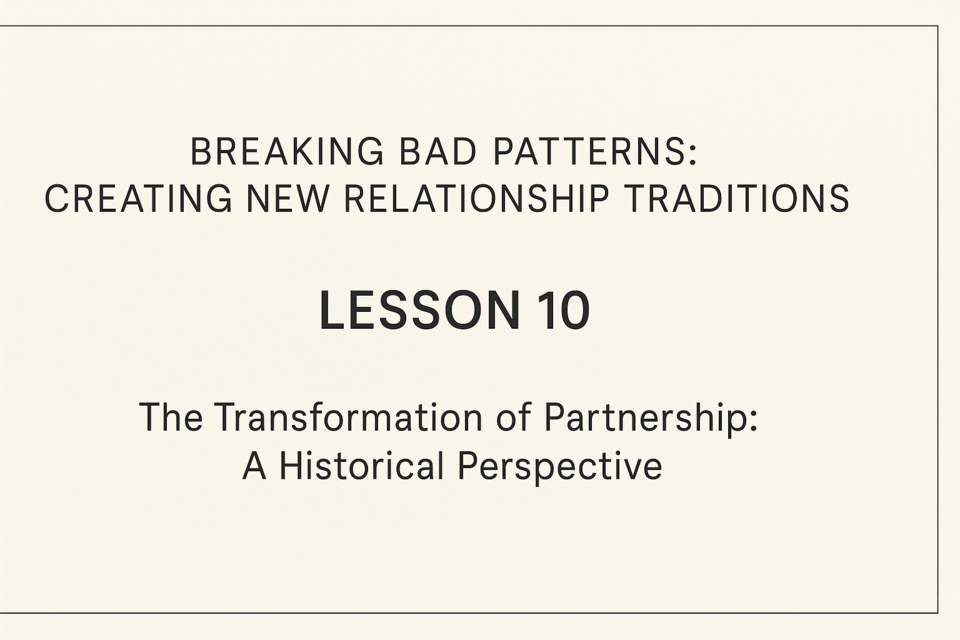 BREAKING BAD PATTERNS:
CREATING NEW RELATIONSHIP TRADITIONS

LESSON 10

The Transformation of Partnership:
A Historical Perspective